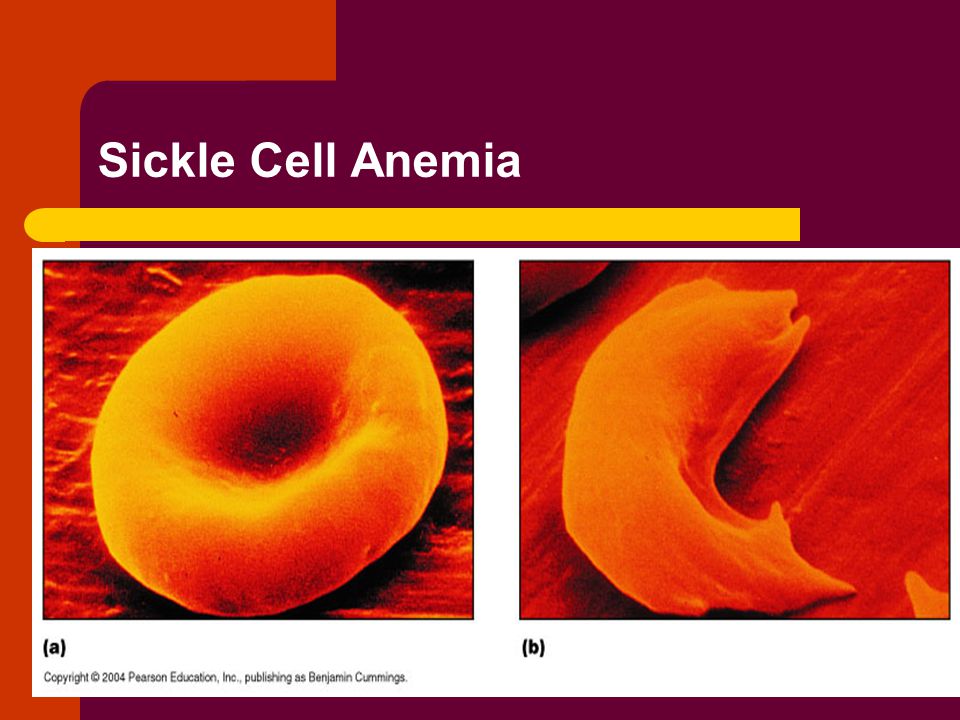 Sickle Cell Anemia

(a)

(b)

Copyright © 2004 Pearson Education, Inc., publishing as Benjamin Cummings.